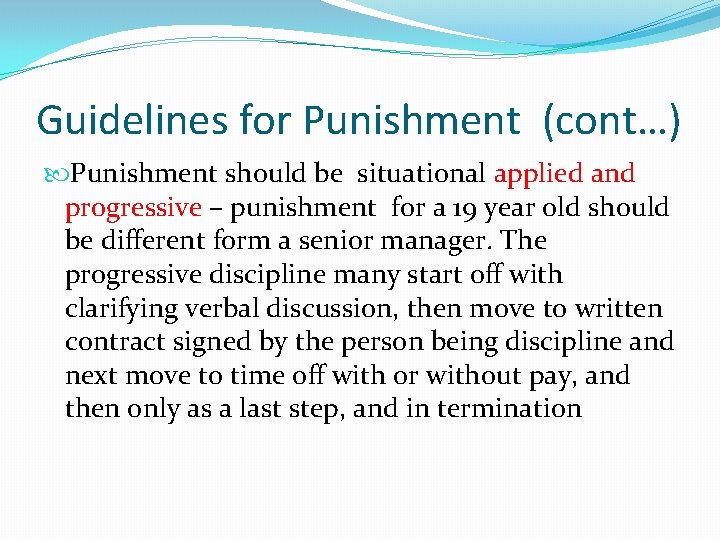 Guidelines for Punishment (cont…)

Punishment should be situational applied and progressive – punishment for a 19 year old should be different form a senior manager. The progressive discipline many start off with clarifying verbal discussion, then move to written contract signed by the person being discipline and next move to time off with or without pay, and then only as a last step, and in termination